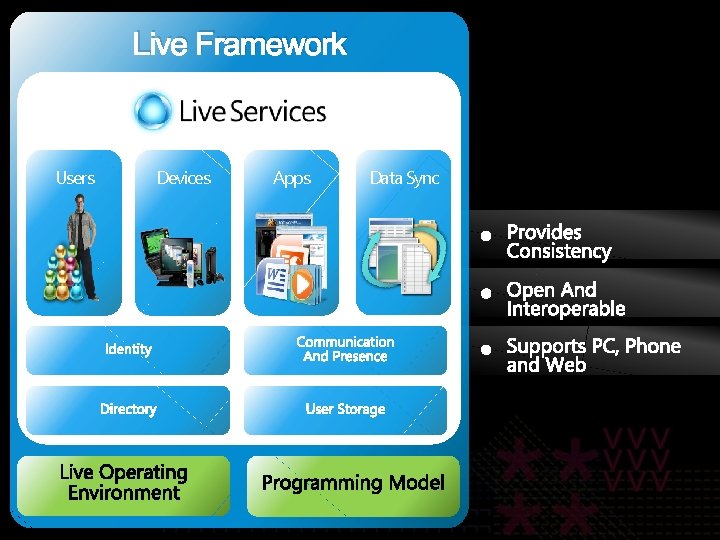 Live Framework

Live Services

Users

Devices

Apps

Data Sync

Identity

Communication And Presence

Directory

User Storage

Live Operating Environment

Programming Model

• Provides Consistency

• Open And Interoperable

• Supports PC, Phone and Web